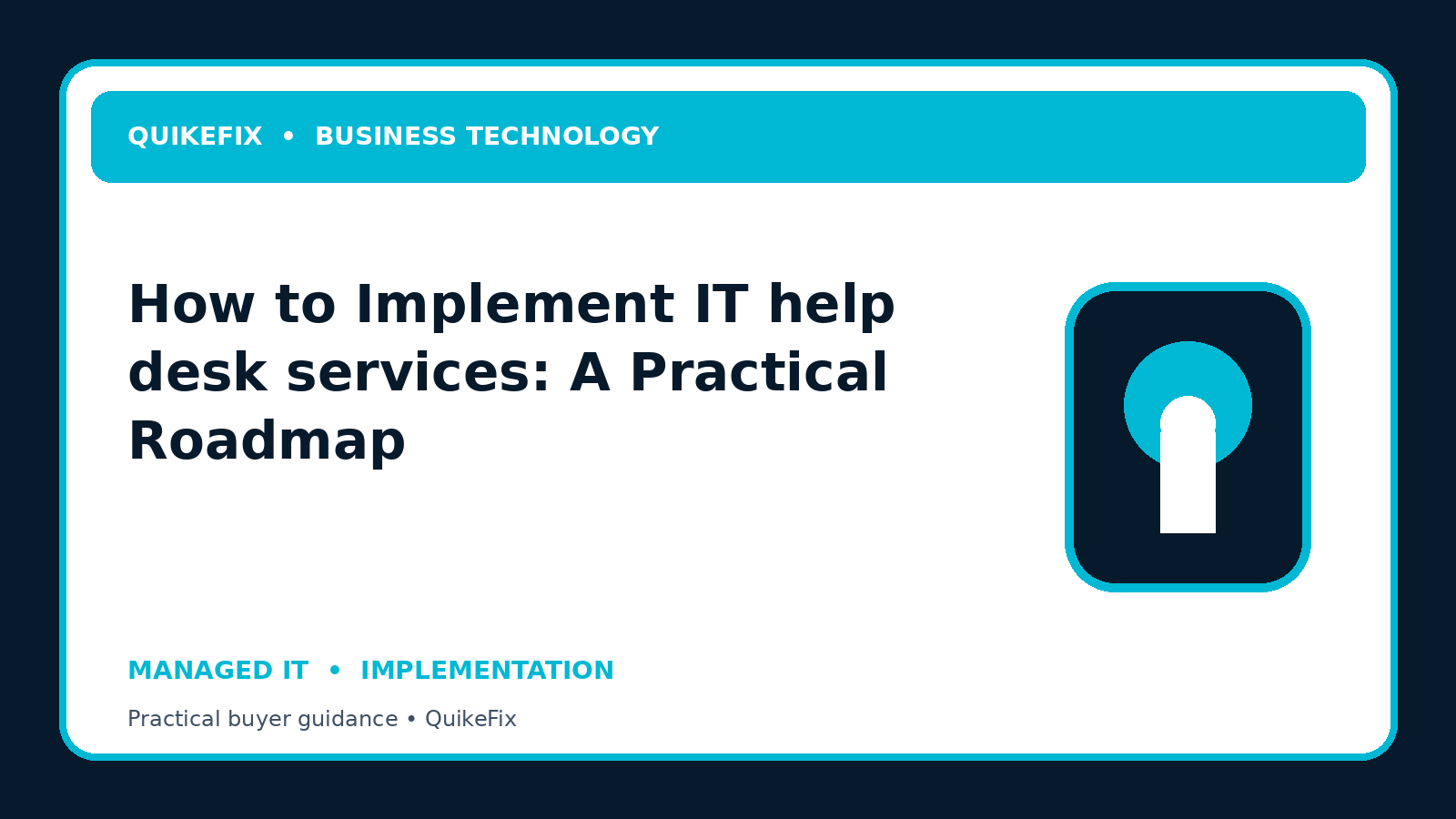 QUIKEFIX • BUSINESS TECHNOLOGY

How to Implement IT help desk services: A Practical Roadmap

MANAGED IT • IMPLEMENTATION

Practical buyer guidance • QuikeFix